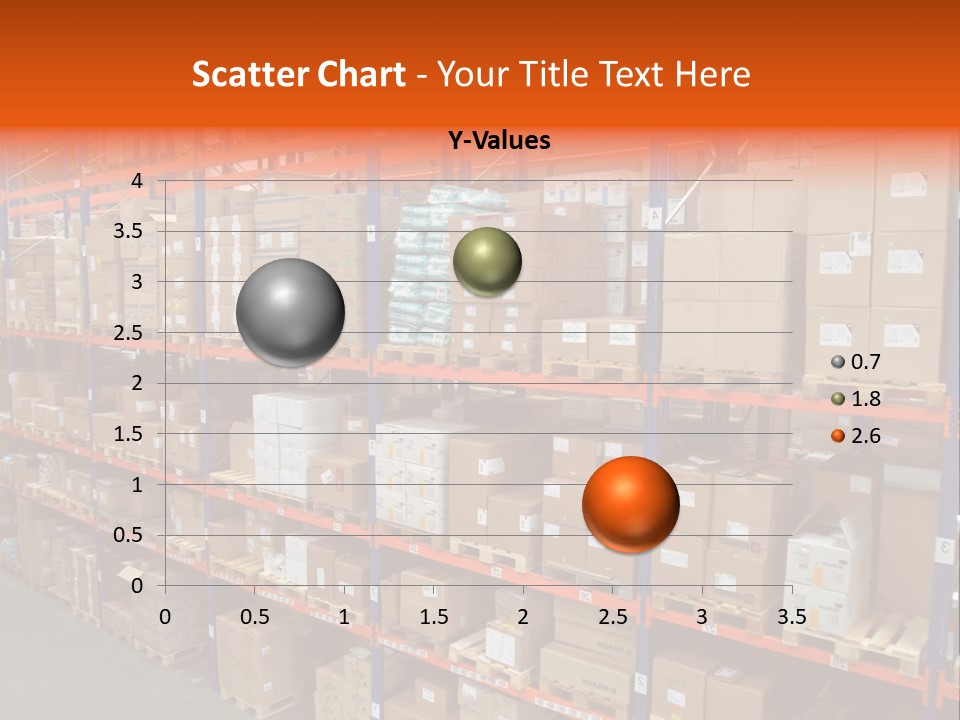 Scatter Chart - Your Title Text Here

Y-Values

4
3.5
3
2.5
2
1.5
1
0.5
0

0 0.5 1 1.5 2 2.5 3 3.5

0.7
1.8
2.6